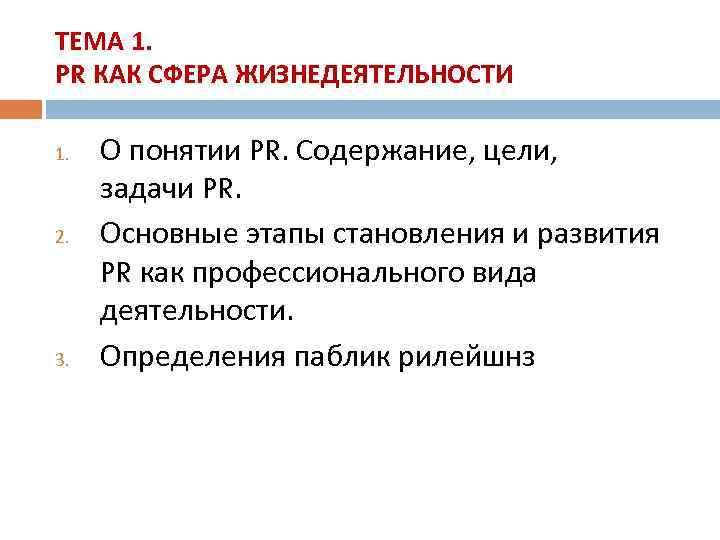 ТЕМА 1.
PR КАК СФЕРА ЖИЗНЕДЕЯТЕЛЬНОСТИ

1. О понятии PR. Содержание, цели, задачи PR.
2. Основные этапы становления и развития PR как профессионального вида деятельности.
3. Определения паблик рилейшнз